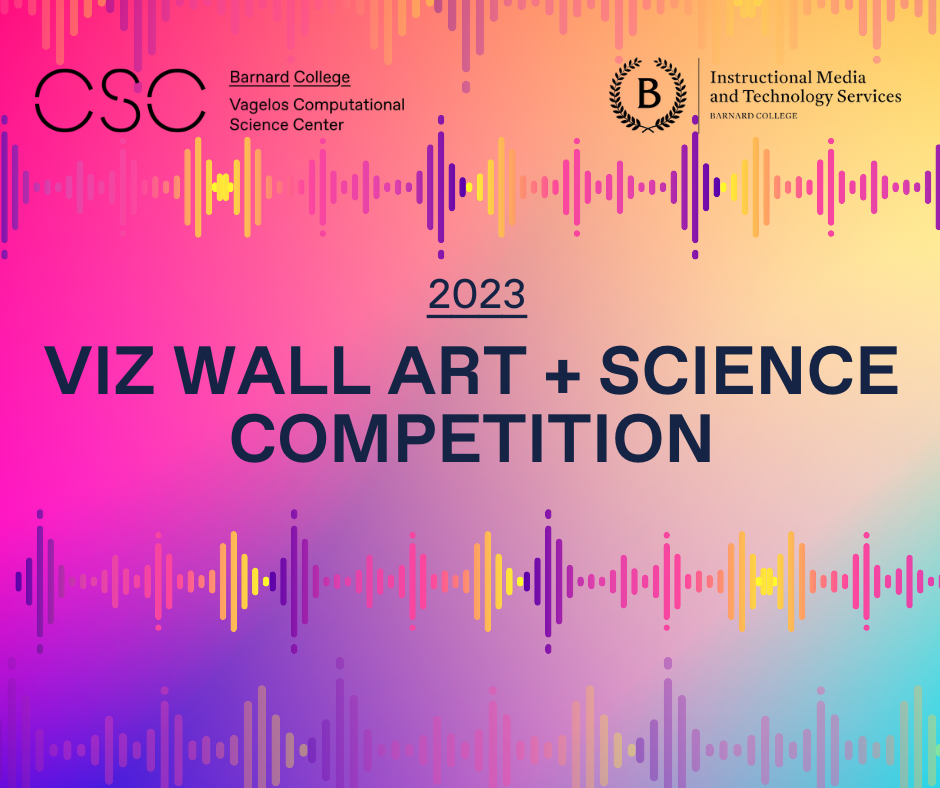 CSC Barnard College Vagelos Computational Science Center

B Instructional Media and Technology Services BARNARD COLLEGE

2023

VIZ WALL ART + SCIENCE COMPETITION